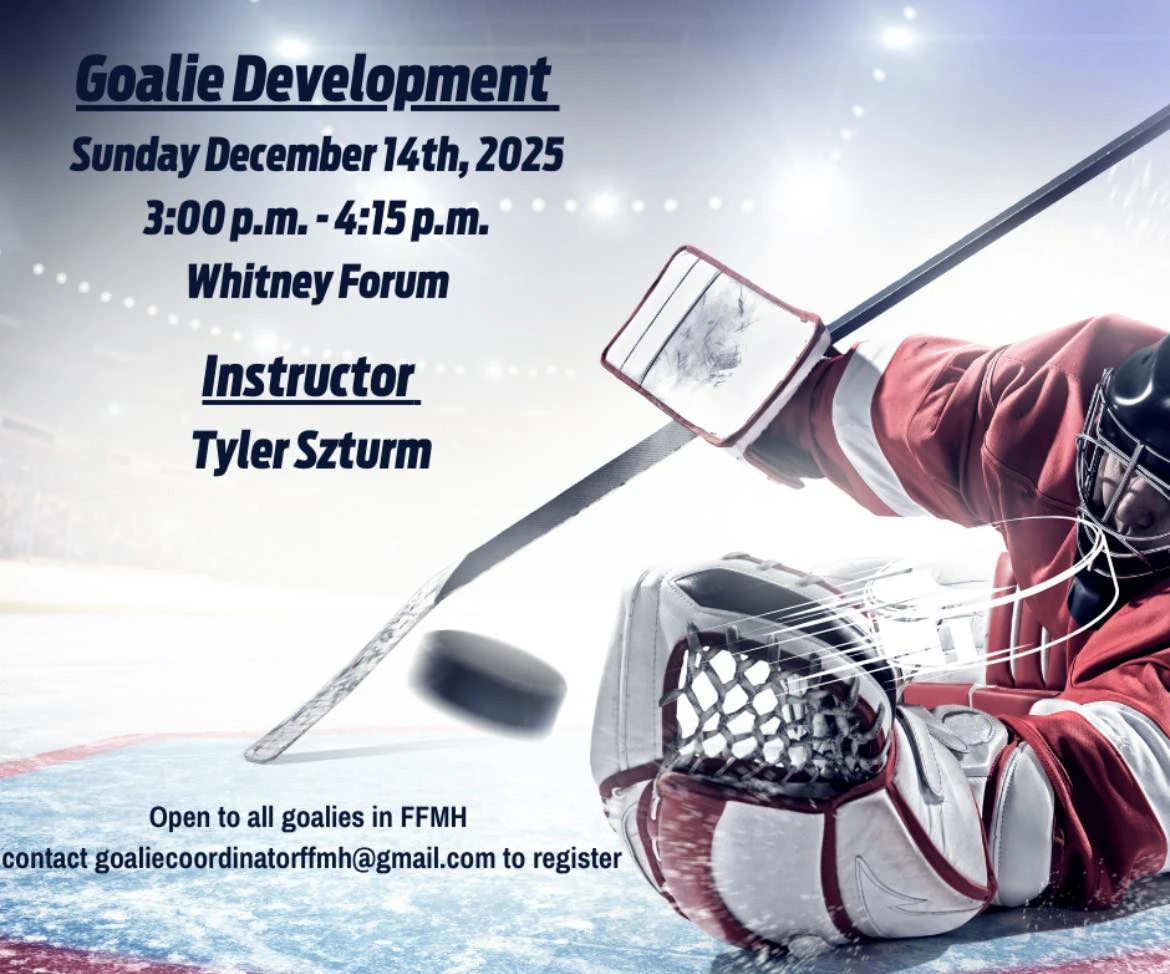 Goalie Development
Sunday December 14th, 2025
3:00 p.m. - 4:15 p.m.
Whitney Forum

Instructor
Tyler Szturm

Open to all goalies in FFMH
contact goaliecoordinatorffmh@gmail.com to register